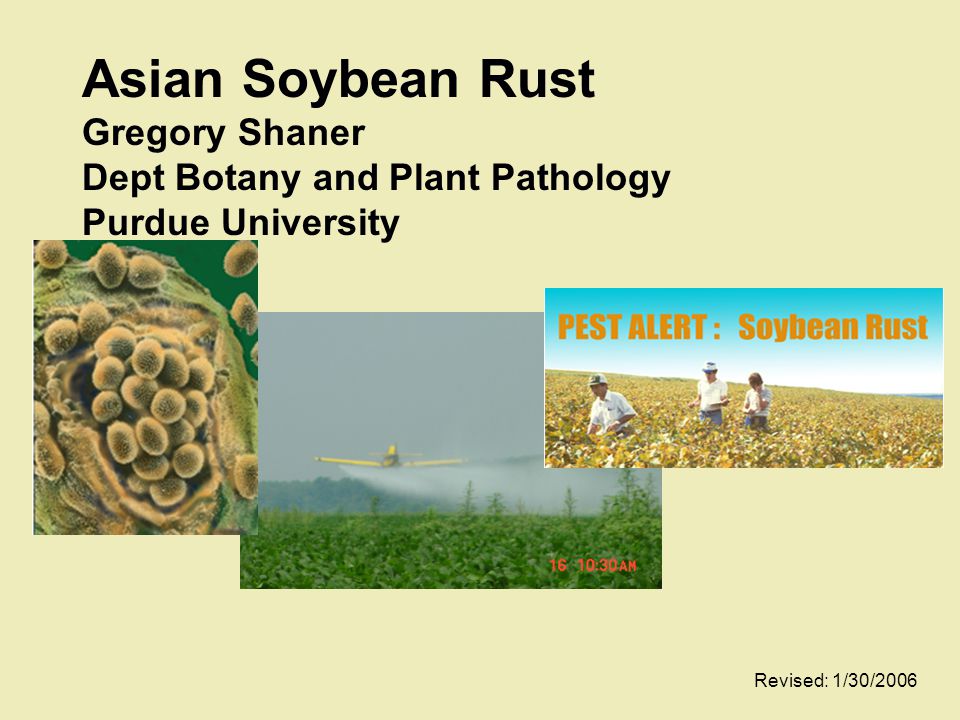 Asian Soybean Rust
Gregory Shaner
Dept Botany and Plant Pathology
Purdue University

PEST ALERT : Soybean Rust

16 10:30AM

Revised: 1/30/2006